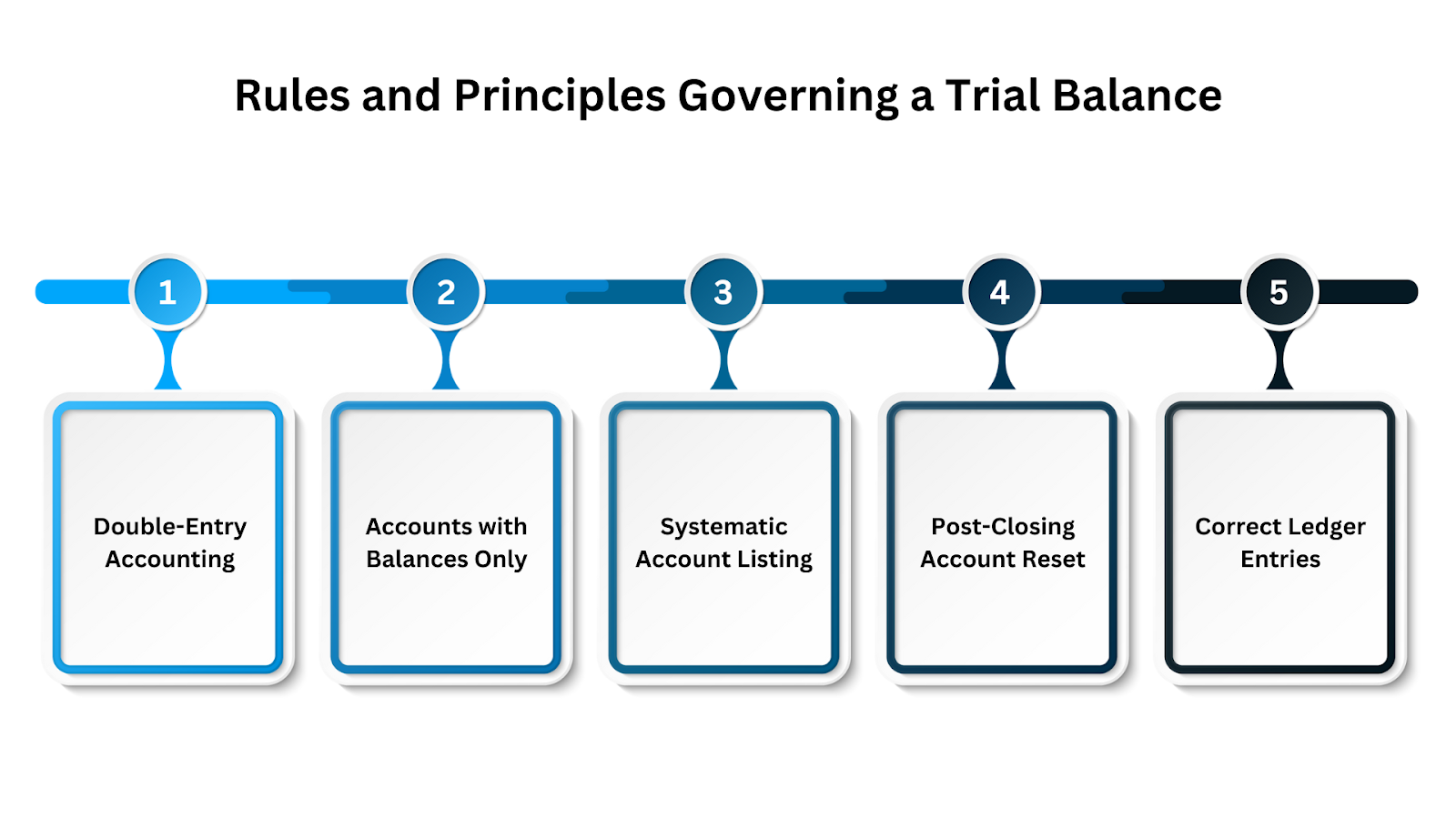 Rules and Principles Governing a Trial Balance

1

Double-Entry Accounting

2

Accounts with Balances Only

3

Systematic Account Listing

4

Post-Closing Account Reset

5

Correct Ledger Entries